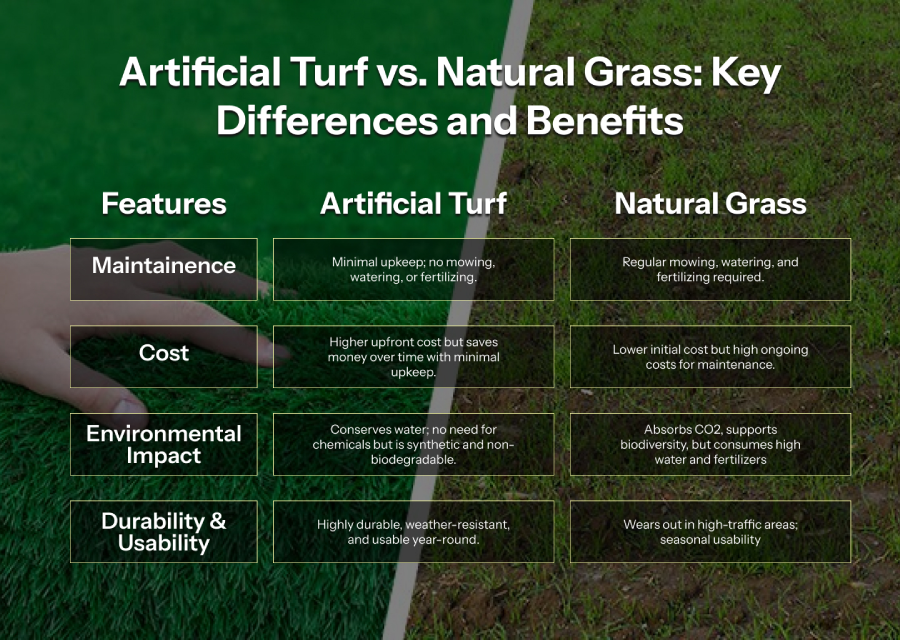 Artificial Turf vs. Natural Grass: Key Differences and Benefits

| Features | Artificial Turf | Natural Grass |
|---|---|---|
| Maintainence | Minimal upkeep; no mowing, watering, or fertilizing. | Regular mowing, watering, and fertilizing required. |
| Cost | Higher upfront cost but saves money over time with minimal upkeep. | Lower initial cost but high ongoing costs for maintenance. |
| Environmental Impact | Conserves water; no need for chemicals but is synthetic and non-biodegradable. | Absorbs CO2, supports biodiversity, but consumes high water and fertilizers |
| Durability & Usability | Highly durable, weather-resistant, and usable year-round. | Wears out in high-traffic areas; seasonal usability |